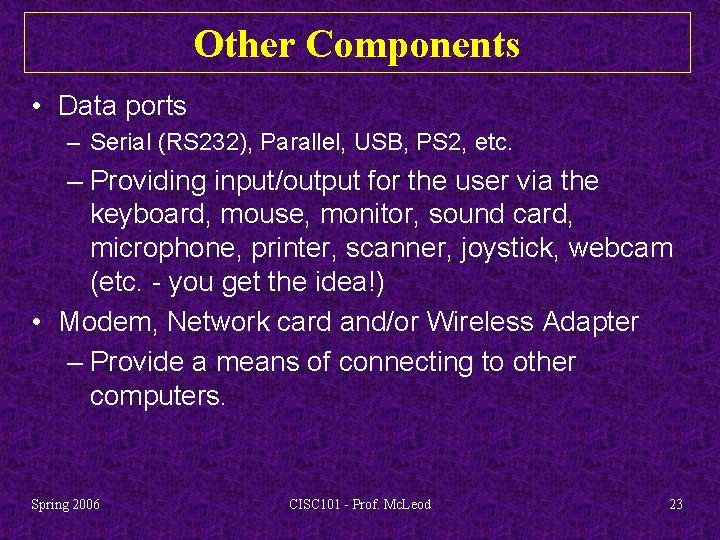 Other Components

• Data ports
– Serial (RS232), Parallel, USB, PS2, etc.
– Providing input/output for the user via the keyboard, mouse, monitor, sound card, microphone, printer, scanner, joystick, webcam (etc. - you get the idea!)
• Modem, Network card and/or Wireless Adapter
– Provide a means of connecting to other computers.

Spring 2006 CISC101 - Prof. McLeod 23